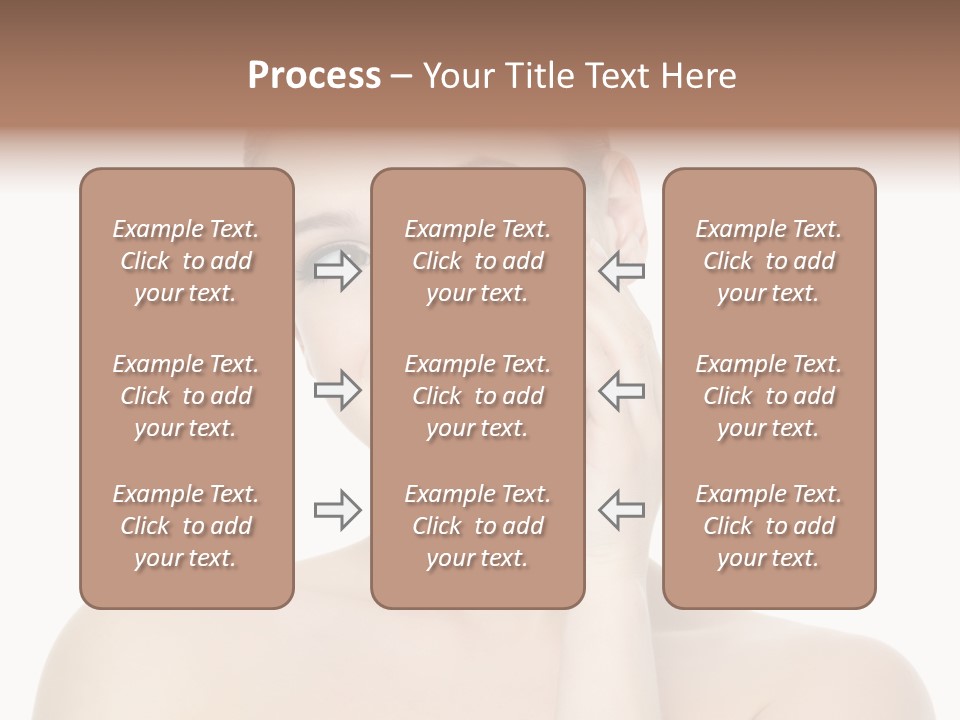 Process – Your Title Text Here

Example Text. Click to add your text.

Example Text. Click to add your text.

Example Text. Click to add your text.

Example Text. Click to add your text.

Example Text. Click to add your text.

Example Text. Click to add your text.

Example Text. Click to add your text.

Example Text. Click to add your text.

Example Text. Click to add your text.